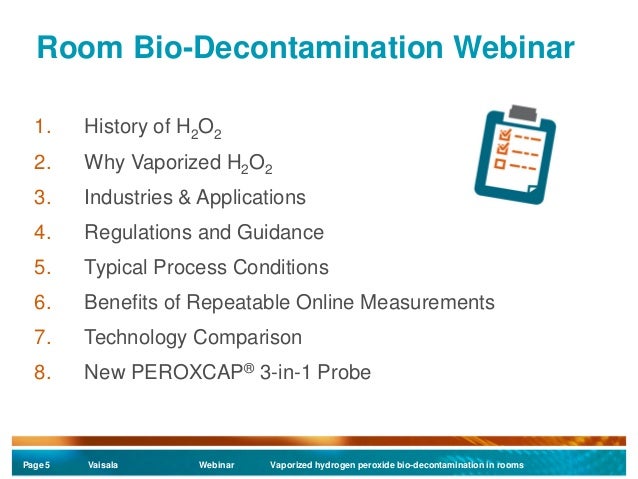 Room Bio-Decontamination Webinar

1. History of $H_2O_2$
2. Why Vaporized $H_2O_2$
3. Industries & Applications
4. Regulations and Guidance
5. Typical Process Conditions
6. Benefits of Repeatable Online Measurements
7. Technology Comparison
8. New PEROXCAP® 3-in-1 Probe

Page 5 Vaisala Webinar Vaporized hydrogen peroxide bio-decontamination in rooms